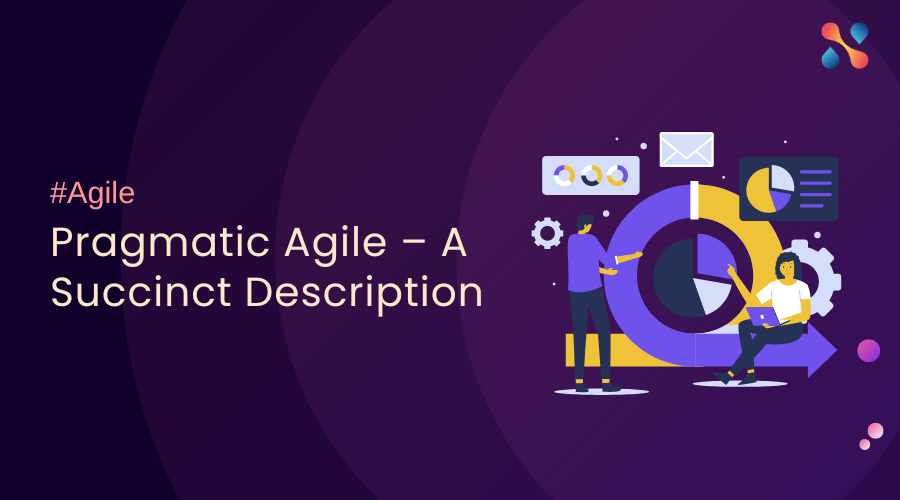 #Agile

Pragmatic Agile – A Succinct Description